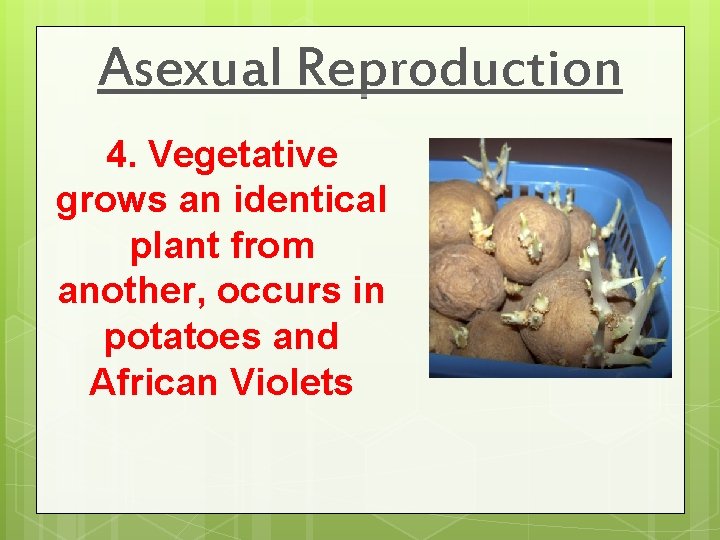 Asexual Reproduction

4. Vegetative grows an identical plant from another, occurs in potatoes and African Violets